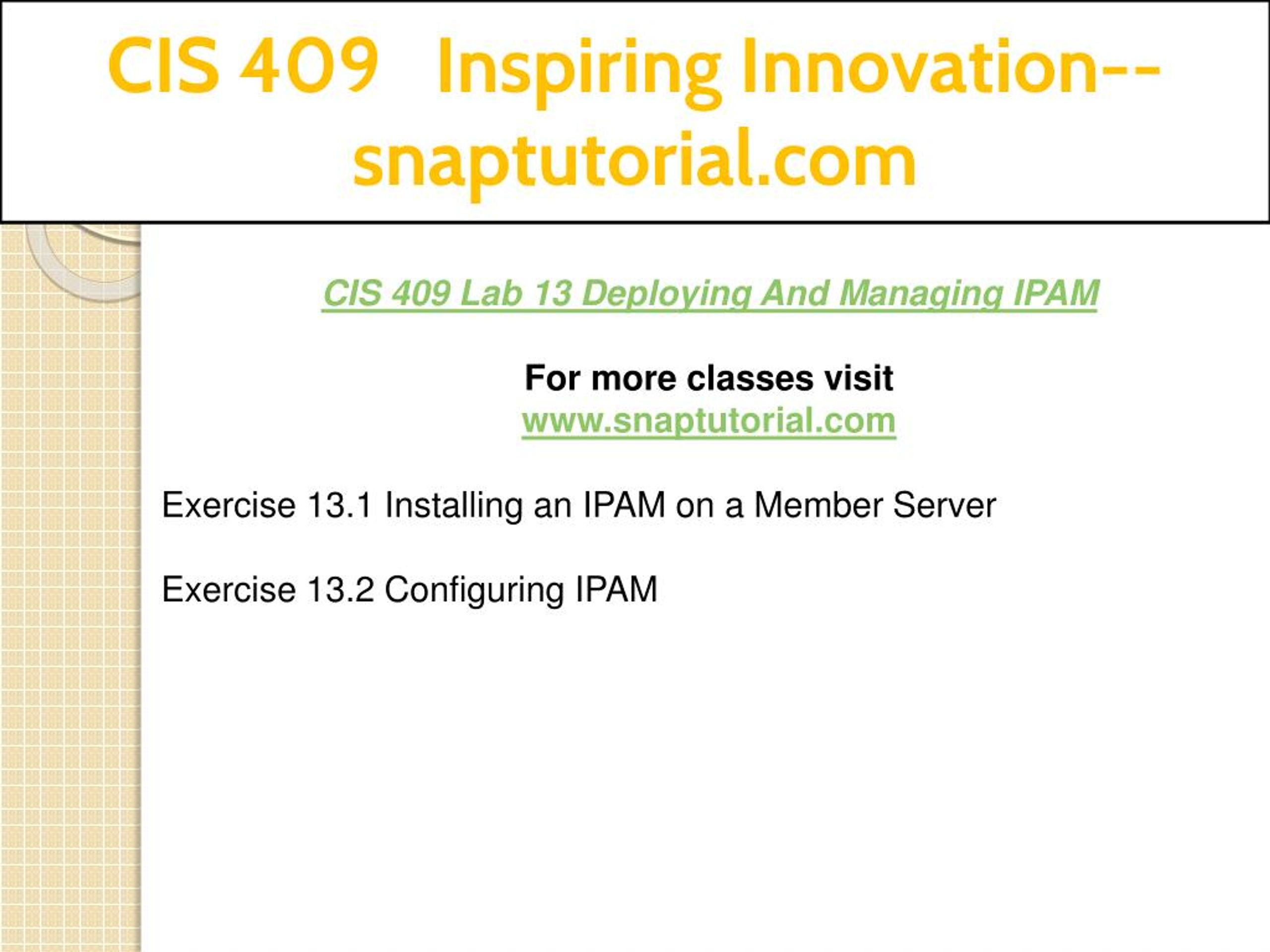 CIS 409 Inspiring Innovation--snaptutorial.com

CIS 409 Lab 13 Deploying And Managing IPAM

For more classes visit
www.snaptutorial.com

Exercise 13.1 Installing an IPAM on a Member Server

Exercise 13.2 Configuring IPAM